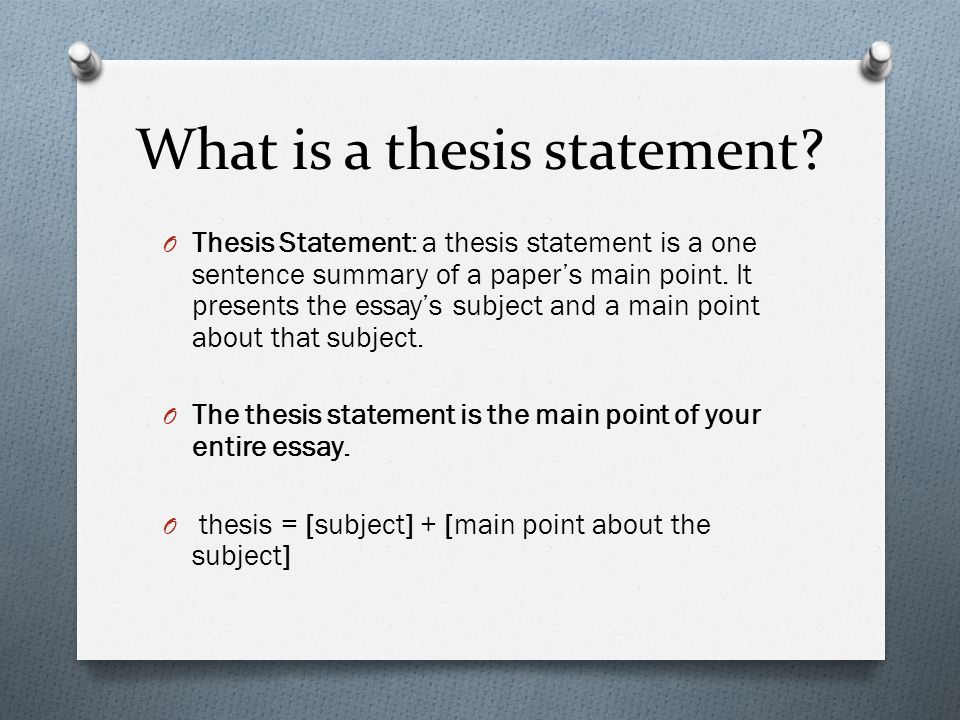 What is a thesis statement?

O Thesis Statement: a thesis statement is a one sentence summary of a paper's main point. It presents the essay's subject and a main point about that subject.

O The thesis statement is the main point of your entire essay.

O thesis = [subject] + [main point about the subject]